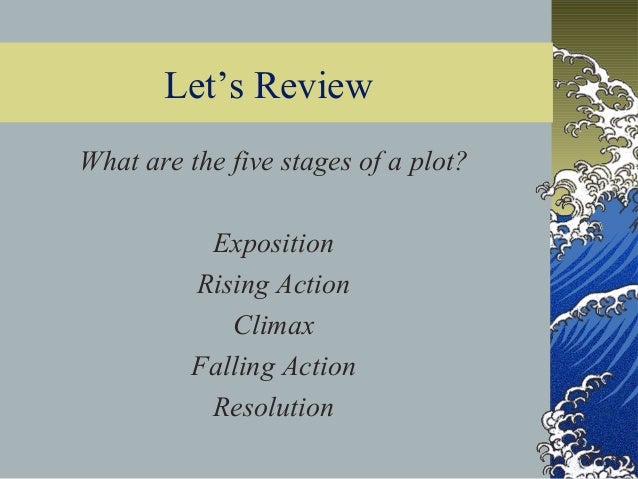 Let’s Review

What are the five stages of a plot?

Exposition
Rising Action
Climax
Falling Action
Resolution